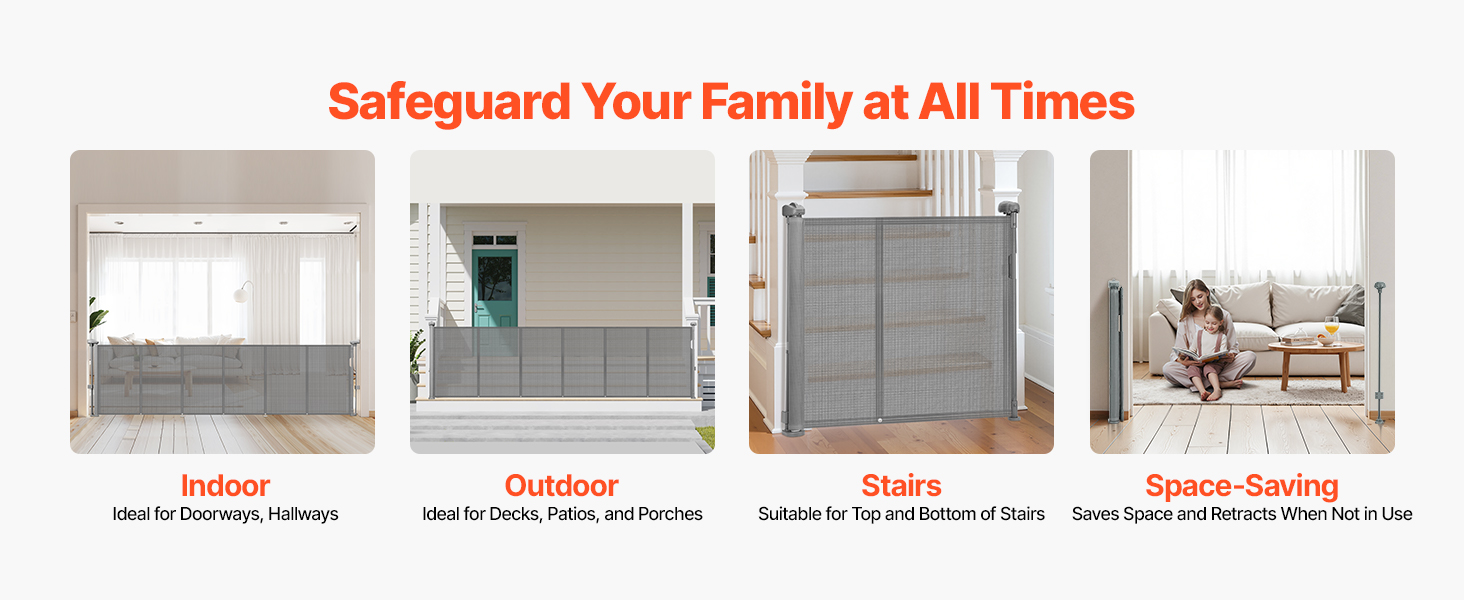 Safeguard Your Family at All Times

Indoor
Ideal for Doorways, Hallways

Outdoor
Ideal for Decks, Patios, and Porches

Stairs
Suitable for Top and Bottom of Stairs

Space-Saving
Saves Space and Retracts When Not in Use